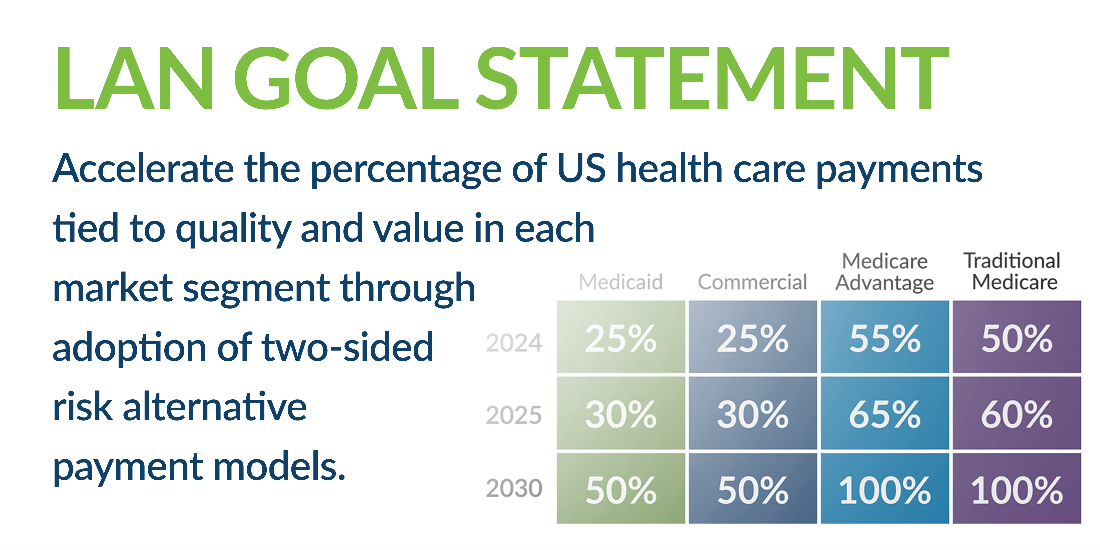 LAN GOAL STATEMENT

Accelerate the percentage of US health care payments tied to quality and value in each market segment through adoption of two-sided risk alternative payment models.

| | Medicaid | Commercial | Medicare Advantage | Traditional Medicare |
|---|---|---|---|---|
| 2024 | 25% | 25% | 55% | 50% |
| 2025 | 30% | 30% | 65% | 60% |
| 2030 | 50% | 50% | 100% | 100% |